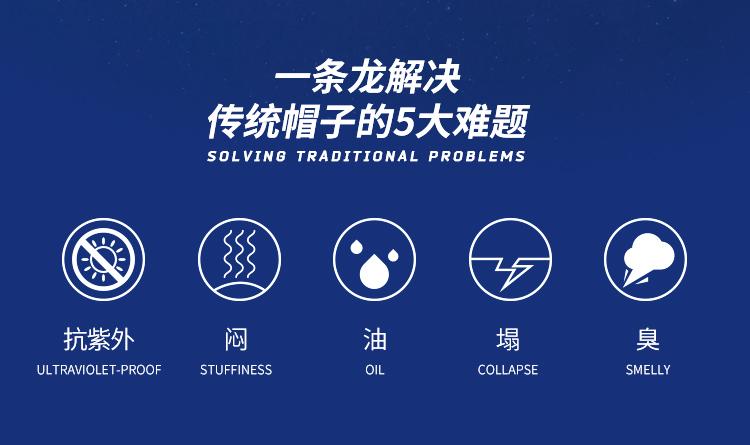 一条龙解决
传统帽子的5大难题
SOLVING TRADITIONAL PROBLEMS

抗紫外
ULTRAVIOLET-PROOF

闷
STUFFINESS

油
OIL

塌
COLLAPSE

臭
SMELLY